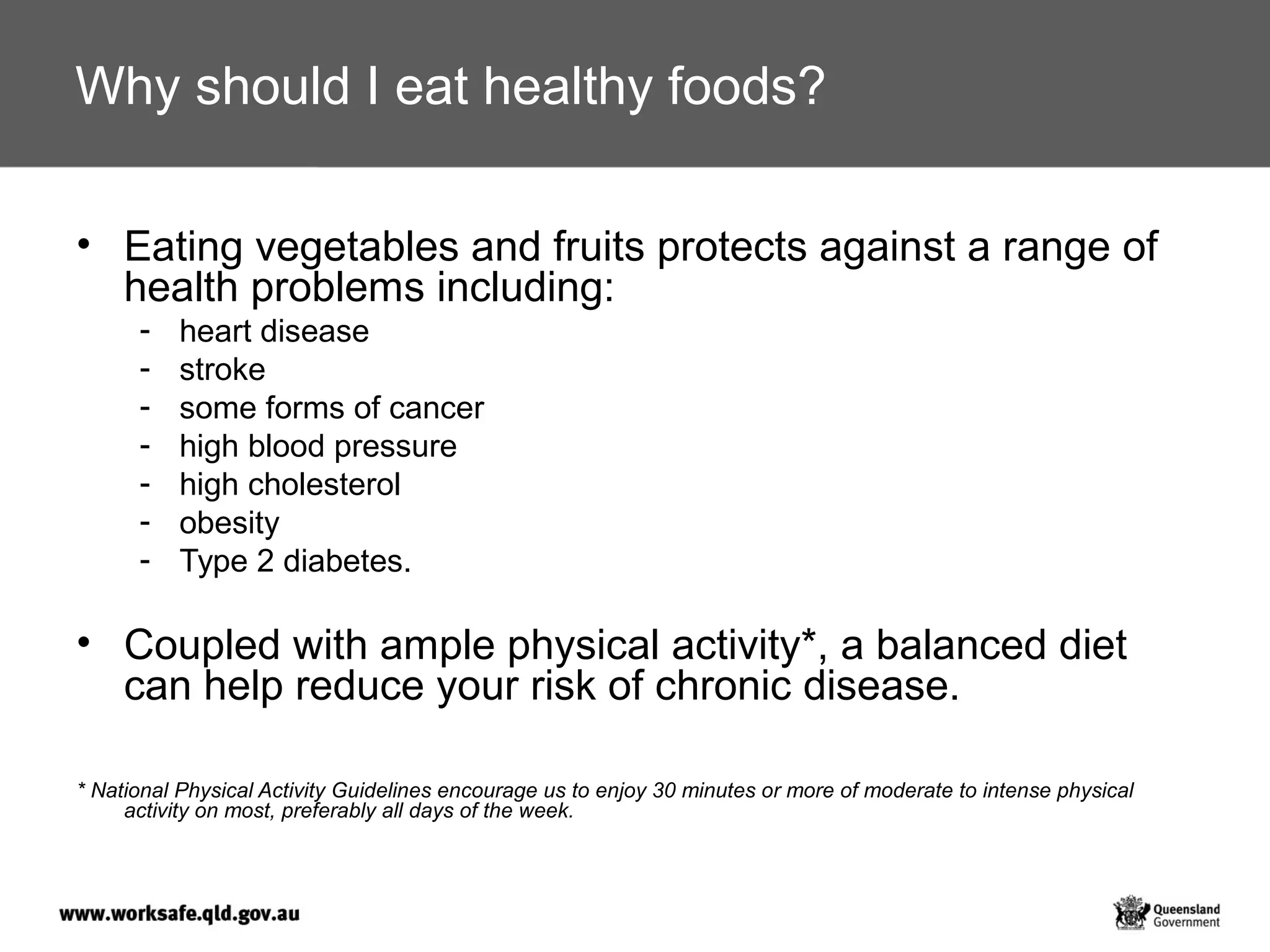 Why should I eat healthy foods?

• Eating vegetables and fruits protects against a range of health problems including:
- heart disease
- stroke
- some forms of cancer
- high blood pressure
- high cholesterol
- obesity
- Type 2 diabetes.

• Coupled with ample physical activity*, a balanced diet can help reduce your risk of chronic disease.

* National Physical Activity Guidelines encourage us to enjoy 30 minutes or more of moderate to intense physical activity on most, preferably all days of the week.

www.worksafe.qld.gov.au

Queensland Government